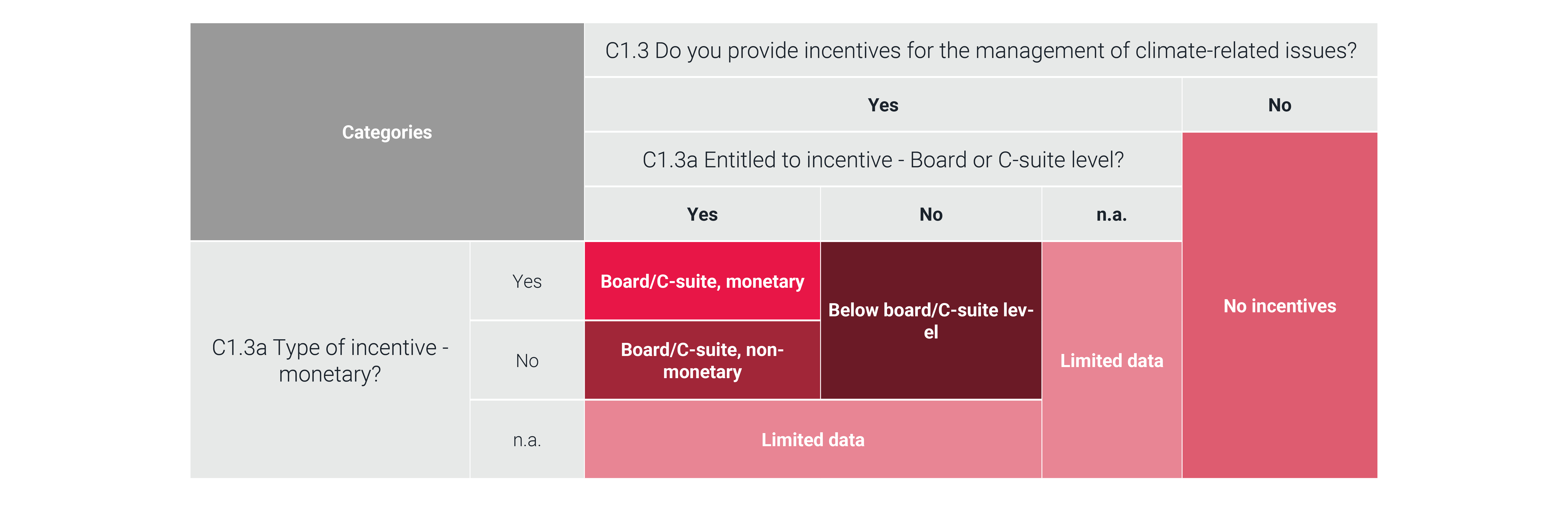 | Categories | | C1.3 Do you provide incentives for the management of climate-related issues? | | | |
|---|---|---|---|---|---|
| | | Yes | | | No |
| | | C1.3a Entitled to incentive - Board or C-suite level? | | | No incentives |
| | | Yes | No | n.a. | |
| C1.3a Type of incentive - monetary? | Yes | Board/C-suite, monetary | Below board/C-suite level | Limited data | |
| | No | Board/C-suite, non-monetary | | | |
| | n.a. | Limited data | | | |